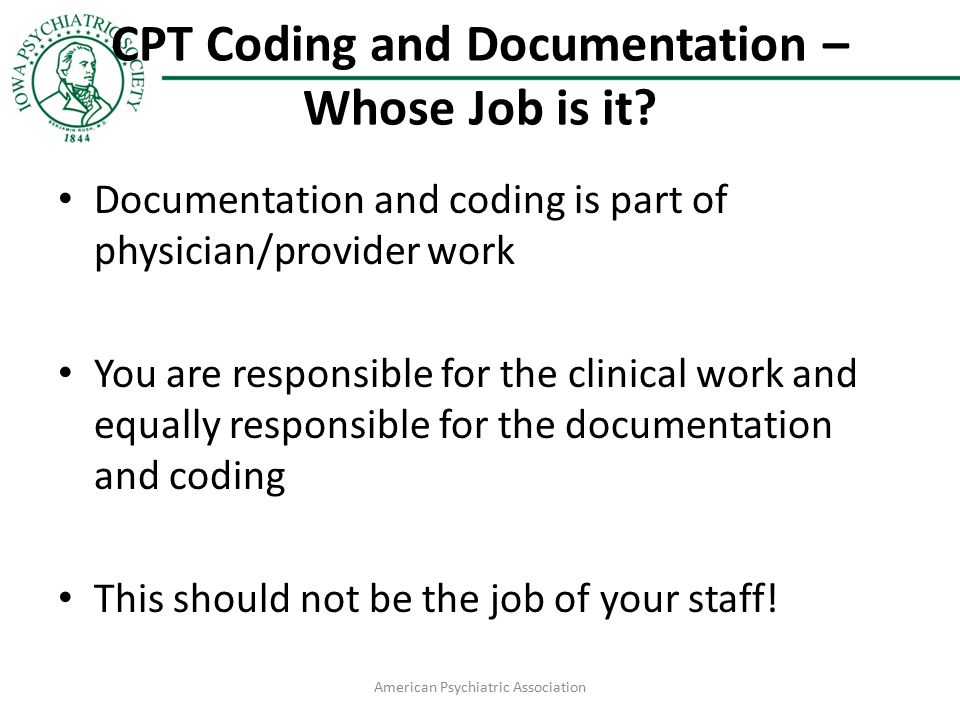 IOWA PSYCHIATRIC SOCIETY
BENJAMIN RUSH, M.D.
1844

CPT Coding and Documentation – Whose Job is it?

• Documentation and coding is part of physician/provider work

• You are responsible for the clinical work and equally responsible for the documentation and coding

• This should not be the job of your staff!

American Psychiatric Association